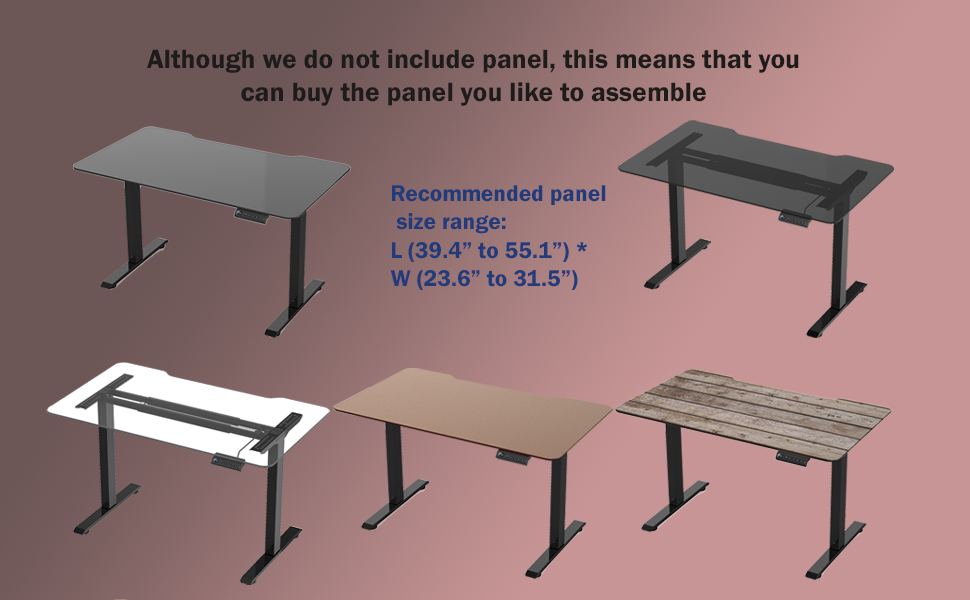 Although we do not include panel, this means that you can buy the panel you like to assemble

Recommended panel size range:
L (39.4” to 55.1”) *
W (23.6” to 31.5”)